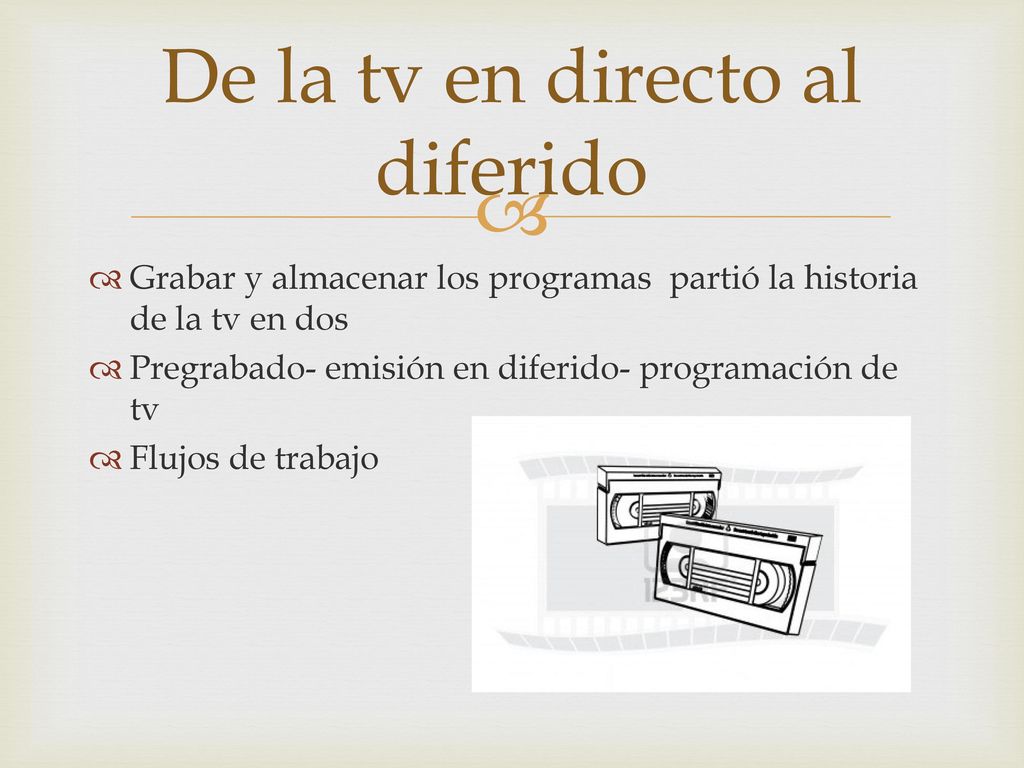 De la tv en directo al diferido

Grabar y almacenar los programas partió la historia de la tv en dos

Pregrabado- emisión en diferido- programación de tv

Flujos de trabajo